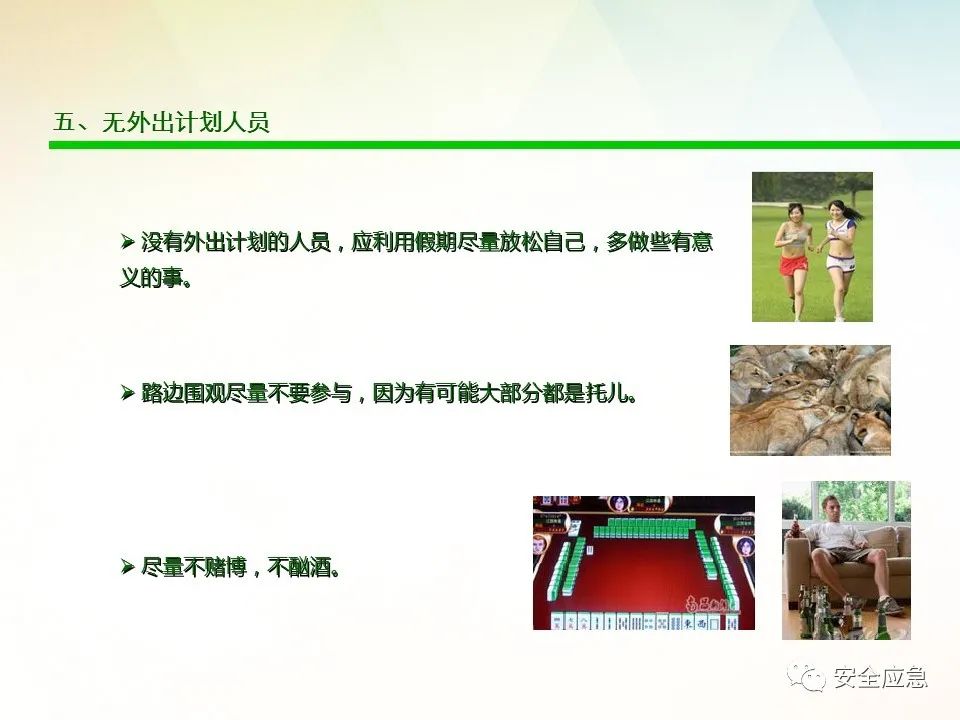 五、无外出计划人员

➢ 没有外出计划的人员，应利用假期尽量放松自己，多做些有意义的事。

➢ 路边围观尽量不要参与，因为有可能大部分都是托儿。

➢ 尽量不赌博，不酗酒。

安全应急